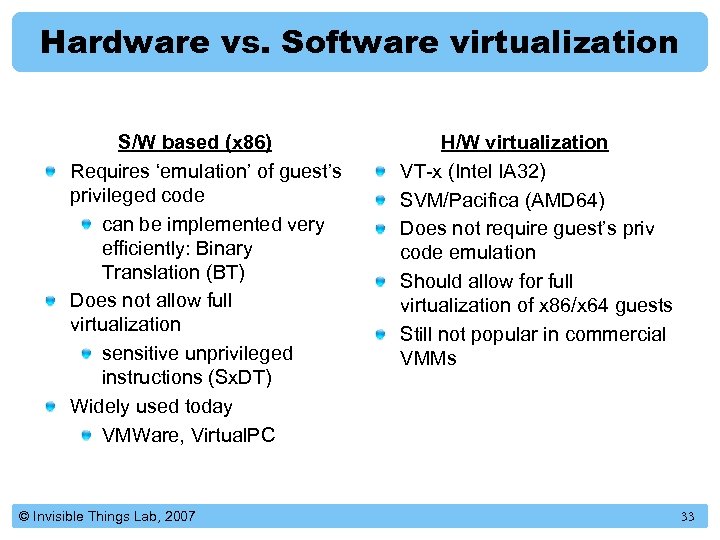 Hardware vs. Software virtualization

S/W based (x86)

Requires ‘emulation’ of guest’s privileged code

can be implemented very efficiently: Binary Translation (BT)

Does not allow full virtualization

sensitive unprivileged instructions (SxDT)

Widely used today

VMWare, VirtualPC

H/W virtualization

VT-x (Intel IA32)

SVM/Pacifica (AMD64)

Does not require guest’s priv code emulation

Should allow for full virtualization of x86/x64 guests

Still not popular in commercial VMMs

© Invisible Things Lab, 2007

33